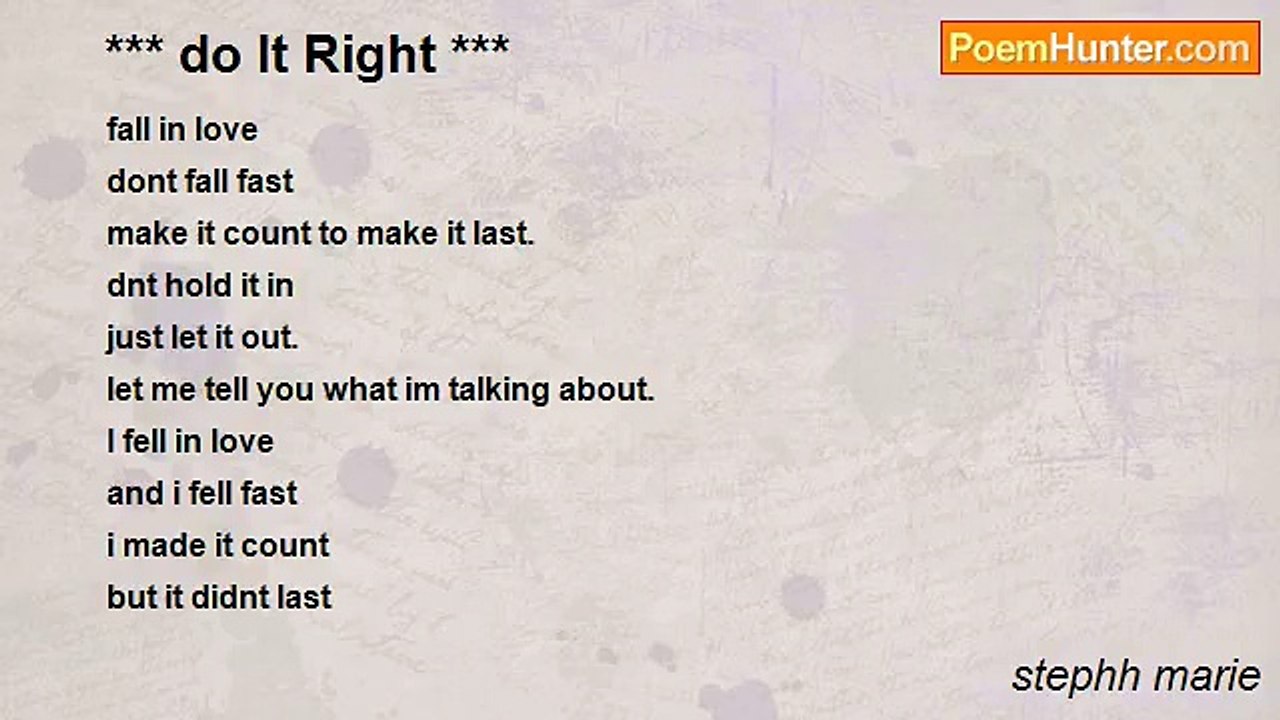 *** do It Right ***

PoemHunter.com

fall in love
dont fall fast
make it count to make it last.
dnt hold it in
just let it out.
let me tell you what im talking about.
I fell in love
and i fell fast
i made it count
but it didnt last

stephh marie